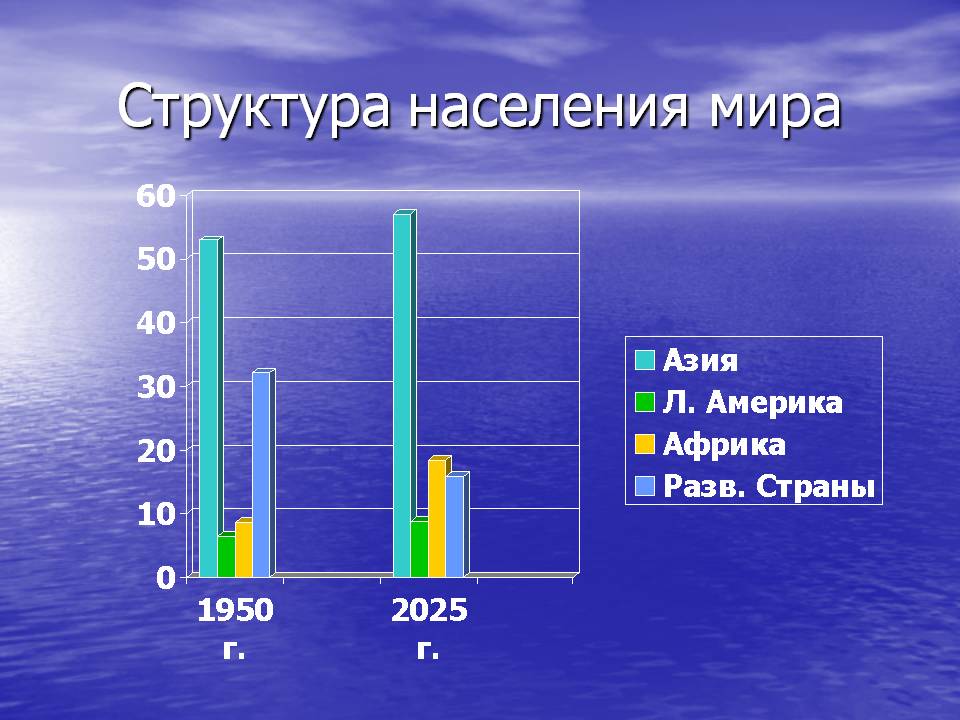 Структура населения мира

60
50
40
30
20
10
0

1950 г.
2025 г.

Азия
Л. Америка
Африка
Разв. Страны